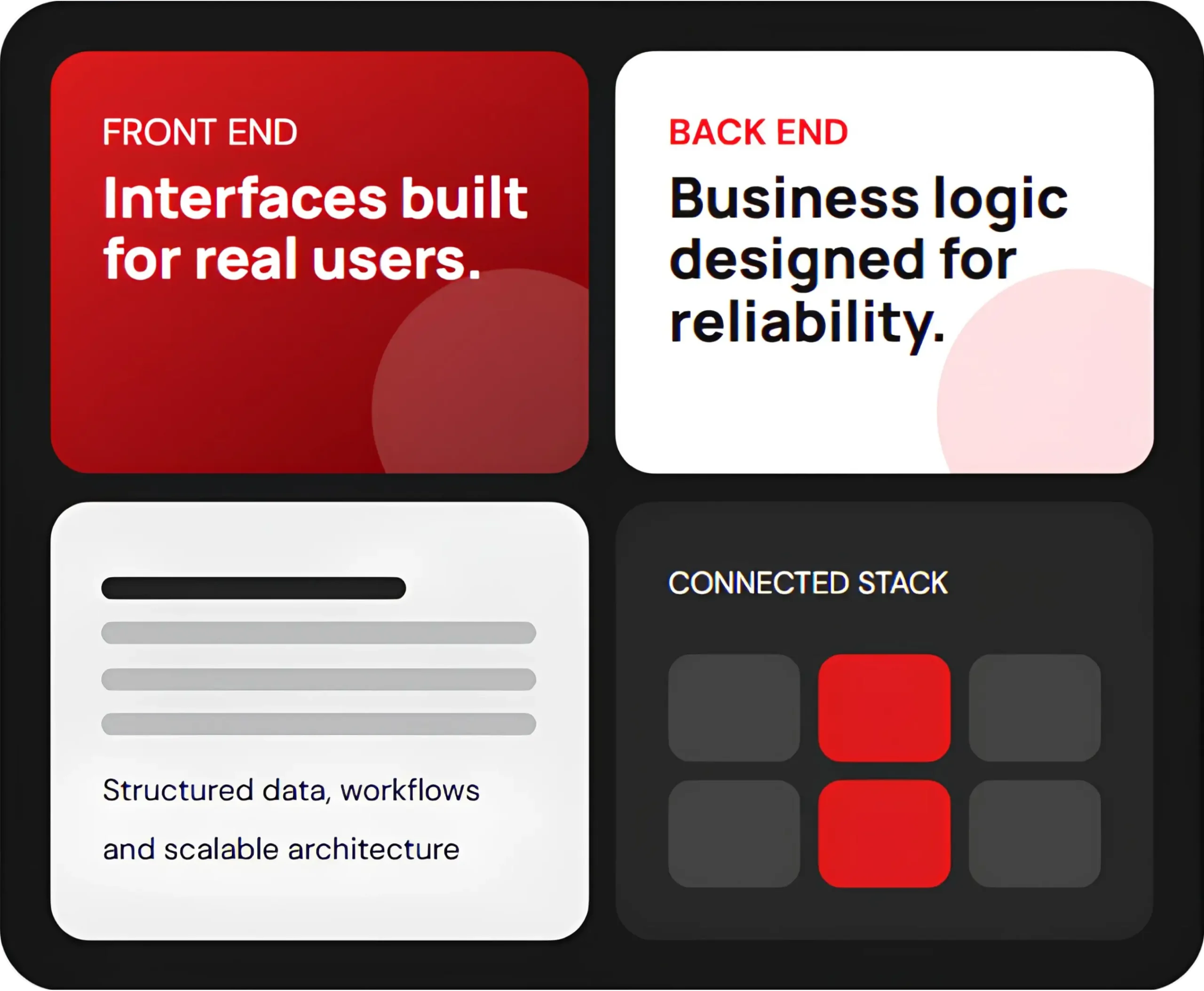 FRONT END

Interfaces built for real users.

BACK END

Business logic designed for reliability.

Structured data, workflows and scalable architecture

CONNECTED STACK